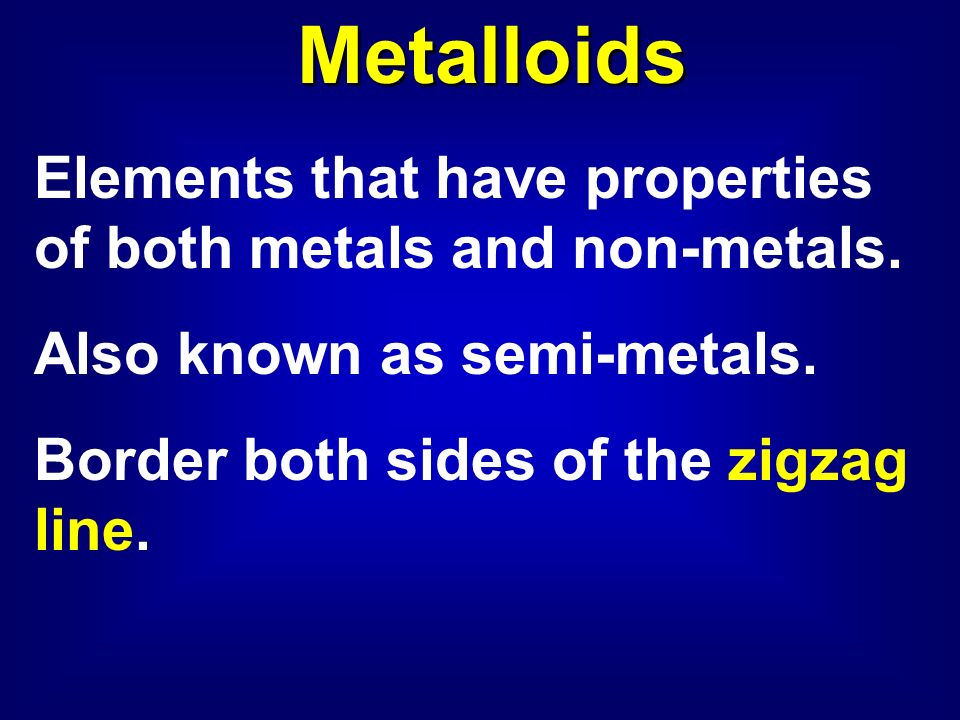 Metalloids

Elements that have properties of both metals and non-metals.

Also known as semi-metals.

Border both sides of the zigzag line.